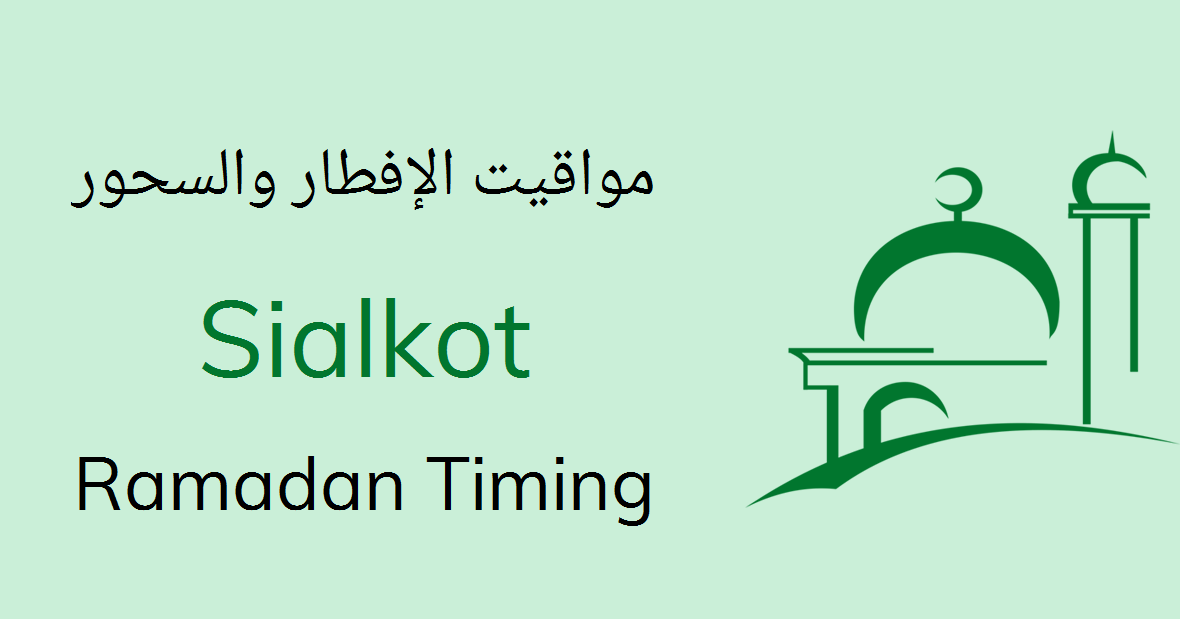 مواقيت الإفطار والسحور

Sialkot

Ramadan Timing